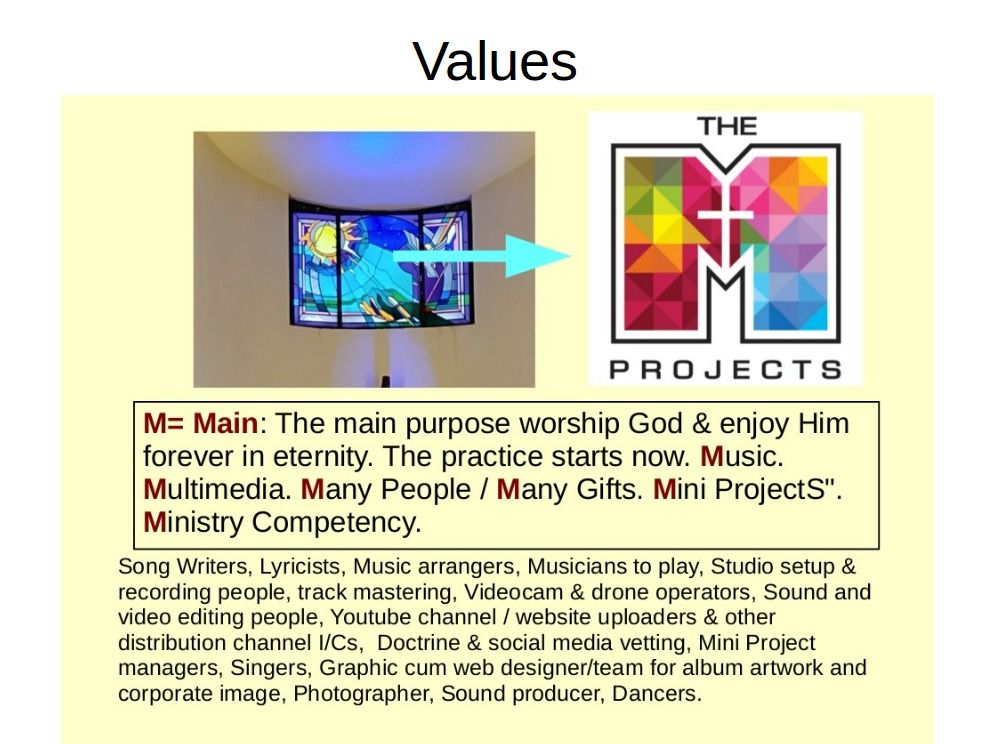 Values

THE
M
PROJECTS

M= Main: The main purpose worship God & enjoy Him forever in eternity. The practice starts now. Music. Multimedia. Many People / Many Gifts. Mini ProjectS". Ministry Competency.

Song Writers, Lyricists, Music arrangers, Musicians to play, Studio setup & recording people, track mastering, Videocam & drone operators, Sound and video editing people, Youtube channel / website uploaders & other distribution channel I/Cs, Doctrine & social media vetting, Mini Project managers, Singers, Graphic cum web designer/team for album artwork and corporate image, Photographer, Sound producer, Dancers.